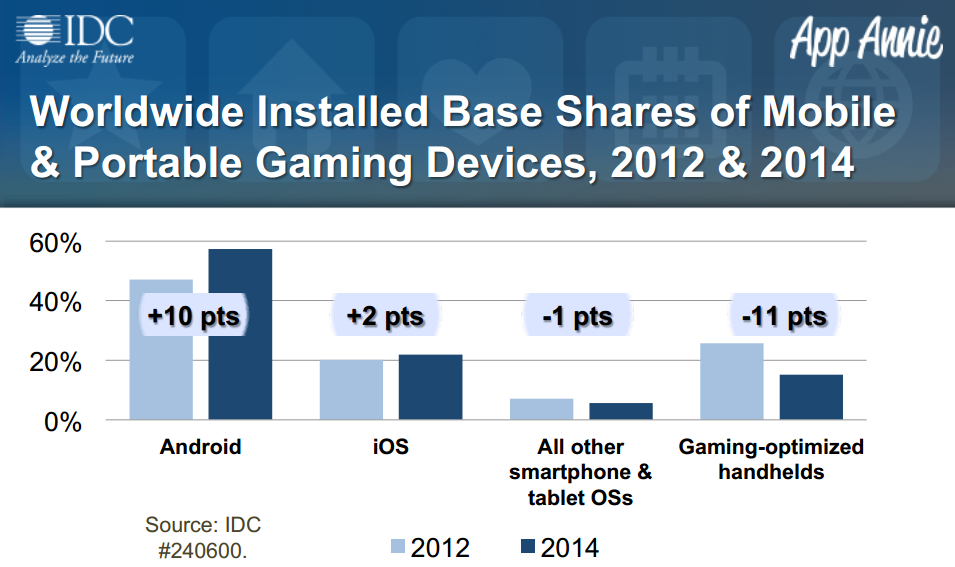 IDC
Analyze the Future

App Annie

Worldwide Installed Base Shares of Mobile & Portable Gaming Devices, 2012 & 2014

60%
40%
20%
0%

+10 pts
+2 pts
-1 pts
-11 pts

Android
iOS
All other smartphone & tablet OSs
Gaming-optimized handhelds

Source: IDC #240600.

2012
2014